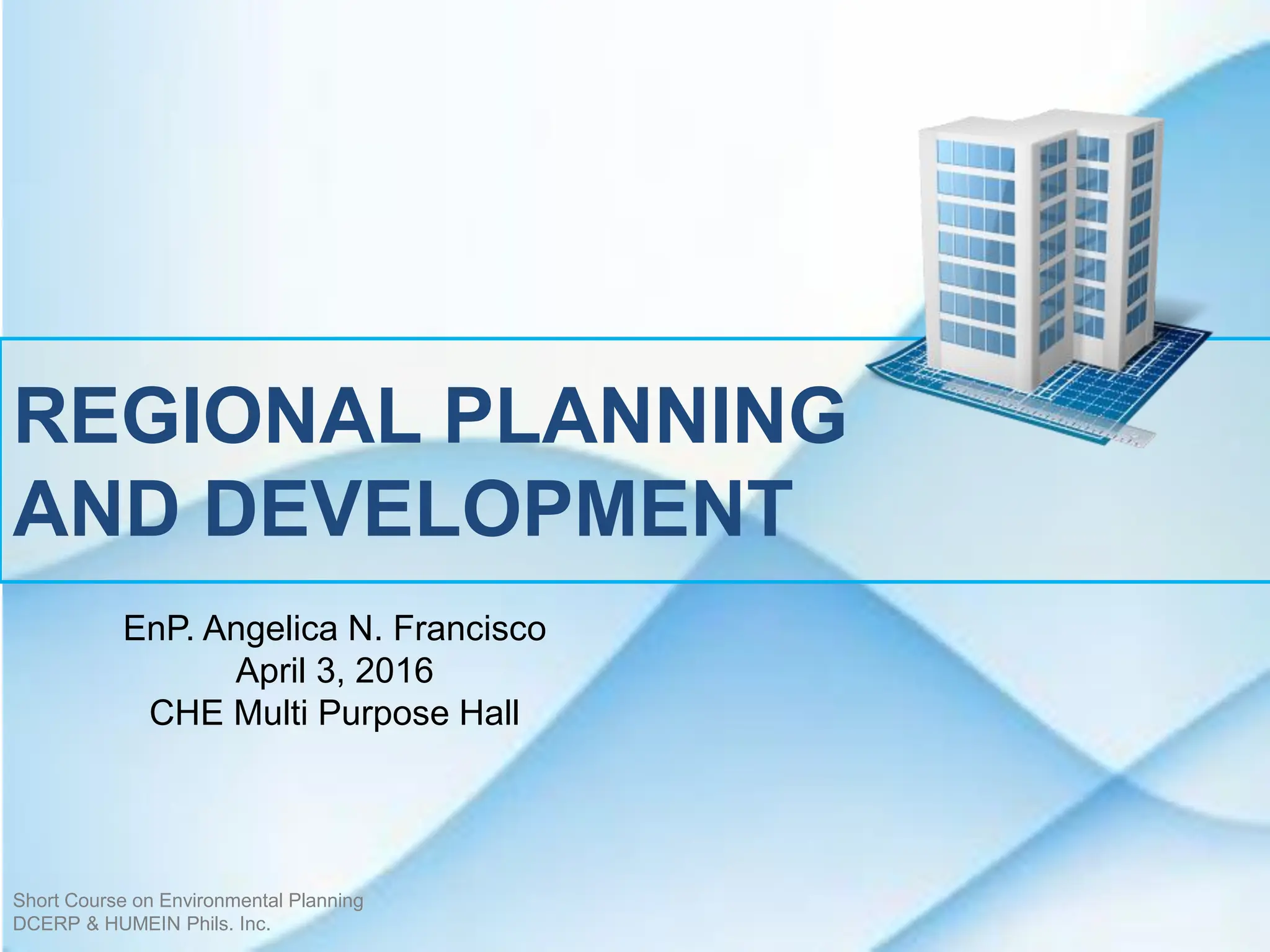 REGIONAL PLANNING AND DEVELOPMENT

EnP. Angelica N. Francisco
April 3, 2016
CHE Multi Purpose Hall

Short Course on Environmental Planning
DCERP & HUMEIN Phils. Inc.